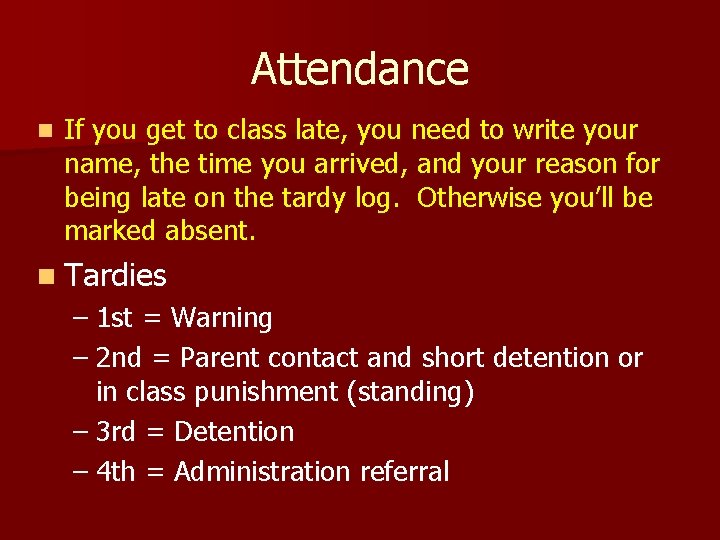 Attendance

If you get to class late, you need to write your name, the time you arrived, and your reason for being late on the tardy log.  Otherwise you'll be marked absent.

Tardies

– 1st = Warning
– 2nd = Parent contact and short detention or in class punishment (standing)
– 3rd = Detention
– 4th = Administration referral